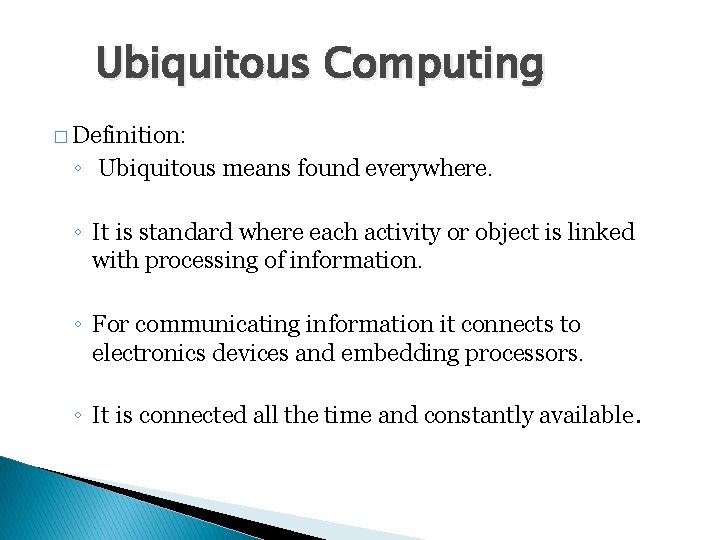 Ubiquitous Computing

□ Definition:
◦ Ubiquitous means found everywhere.

◦ It is standard where each activity or object is linked with processing of information.

◦ For communicating information it connects to electronics devices and embedding processors.

◦ It is connected all the time and constantly available.